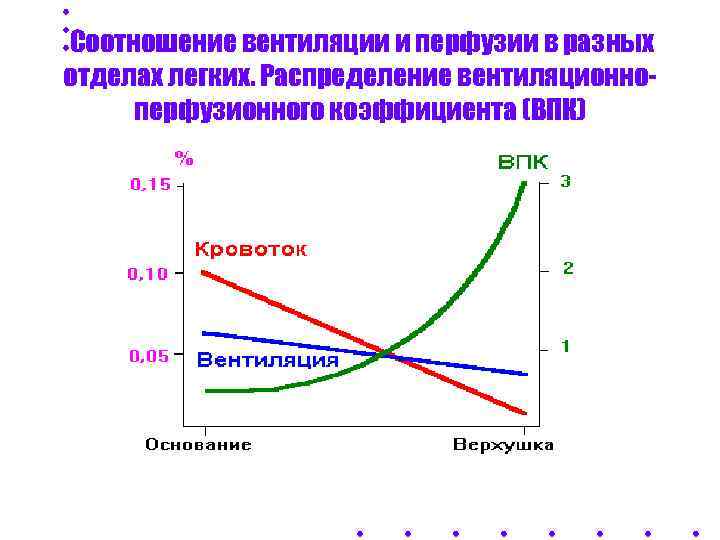 Соотношение вентиляции и перфузии в разных отделах легких. Распределение вентиляционно-перфузионного коэффициента (ВПК)

%
0,15
0,10
0,05
ВПК
3
2
1
Кровоток
Вентиляция
Основание
Верхушка